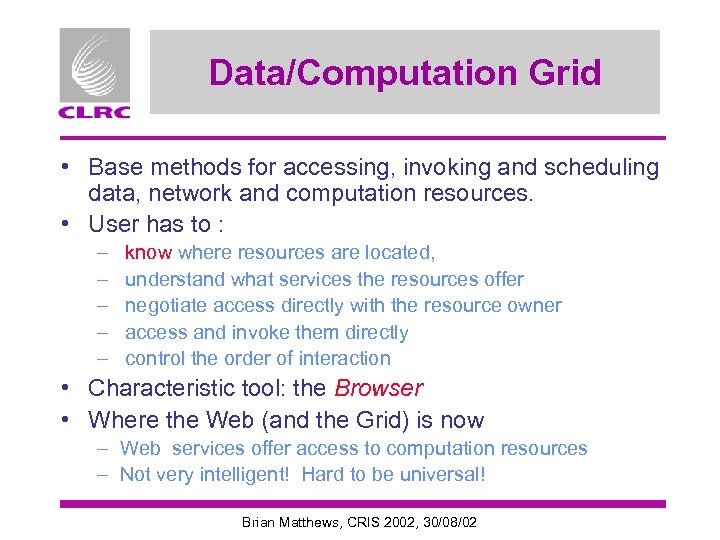 CLRC

Data/Computation Grid

• Base methods for accessing, invoking and scheduling data, network and computation resources.
• User has to :
– know where resources are located,
– understand what services the resources offer
– negotiate access directly with the resource owner
– access and invoke them directly
– control the order of interaction
• Characteristic tool: the Browser
• Where the Web (and the Grid) is now
– Web services offer access to computation resources
– Not very intelligent! Hard to be universal!

Brian Matthews, CRIS 2002, 30/08/02